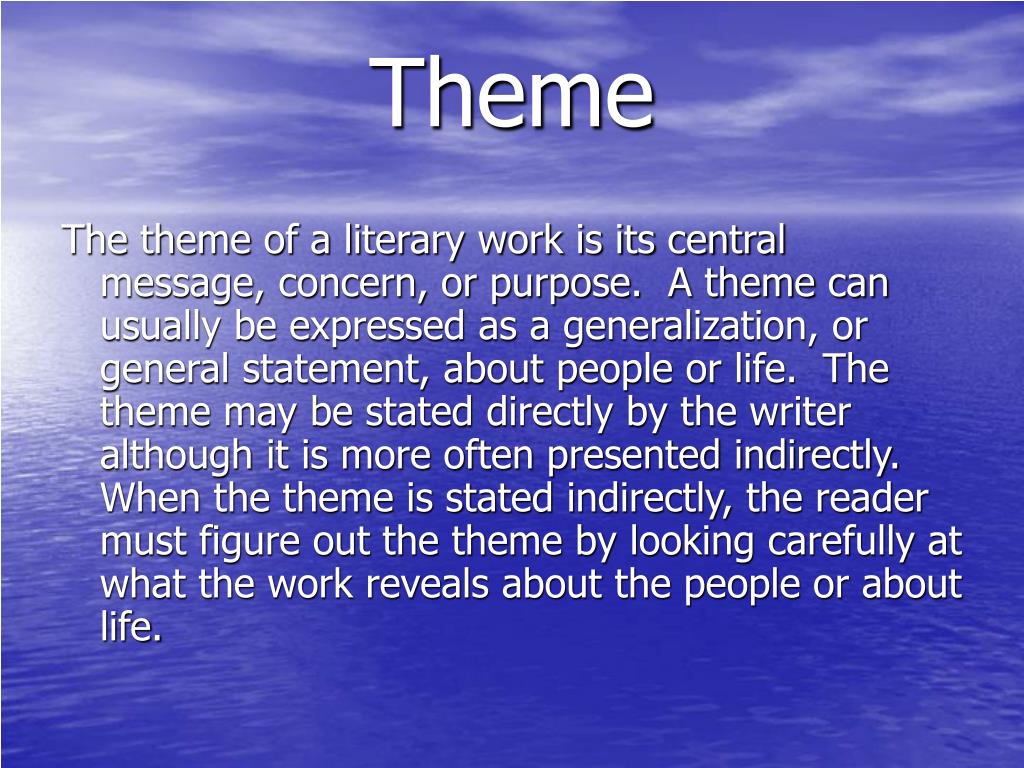 Theme

The theme of a literary work is its central message, concern, or purpose.  A theme can usually be expressed as a generalization, or general statement, about people or life.  The theme may be stated directly by the writer although it is more often presented indirectly.  When the theme is stated indirectly, the reader must figure out the theme by looking carefully at what the work reveals about the people or about life.